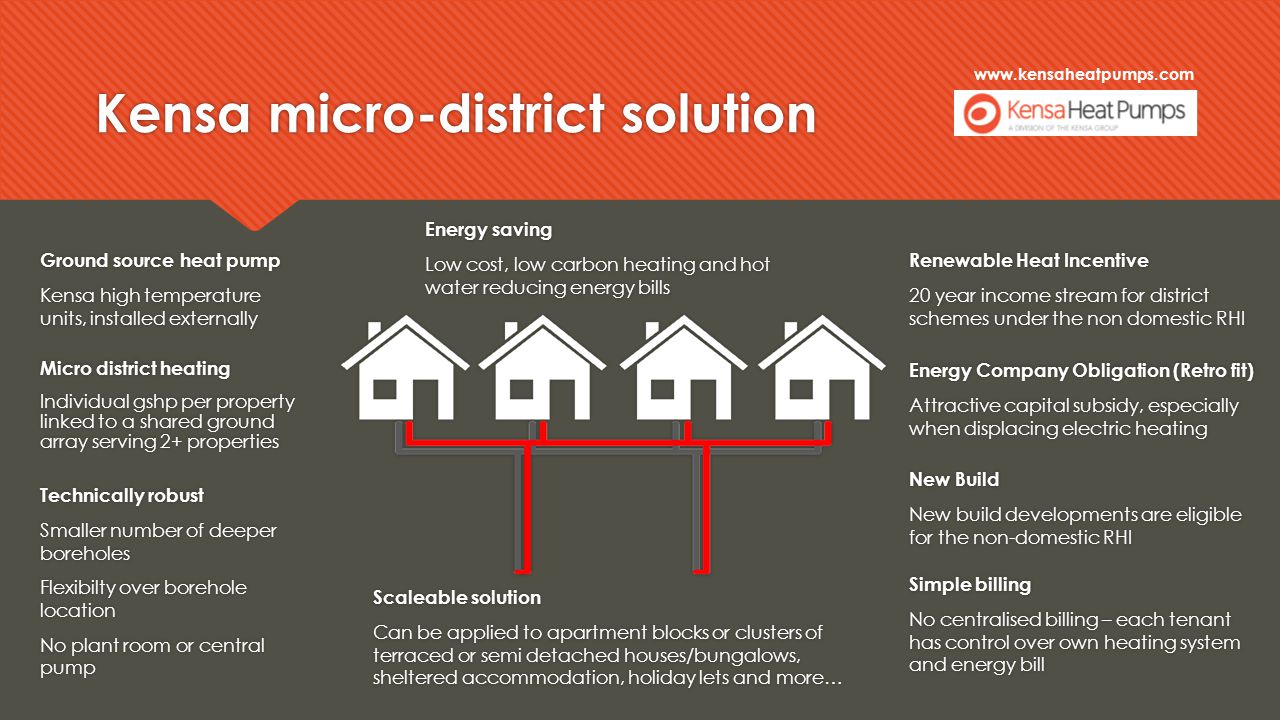 Kensa micro-district solution

www.kensaheatpumps.com

Kensa Heat Pumps
A DIVISION OF THE KENSA GROUP

Ground source heat pump

Kensa high temperature units, installed externally

Micro district heating

Individual gshp per property linked to a shared ground array serving 2+ properties

Technically robust

Smaller number of deeper boreholes

Flexibilty over borehole location

No plant room or central pump

Energy saving

Low cost, low carbon heating and hot water reducing energy bills

Scaleable solution

Can be applied to apartment blocks or clusters of terraced or semi detached houses/bungalows, sheltered accommodation, holiday lets and more…

Renewable Heat Incentive

20 year income stream for district schemes under the non domestic RHI

Energy Company Obligation (Retro fit)

Attractive capital subsidy, especially when displacing electric heating

New Build

New build developments are eligible for the non-domestic RHI

Simple billing

No centralised billing – each tenant has control over own heating system and energy bill